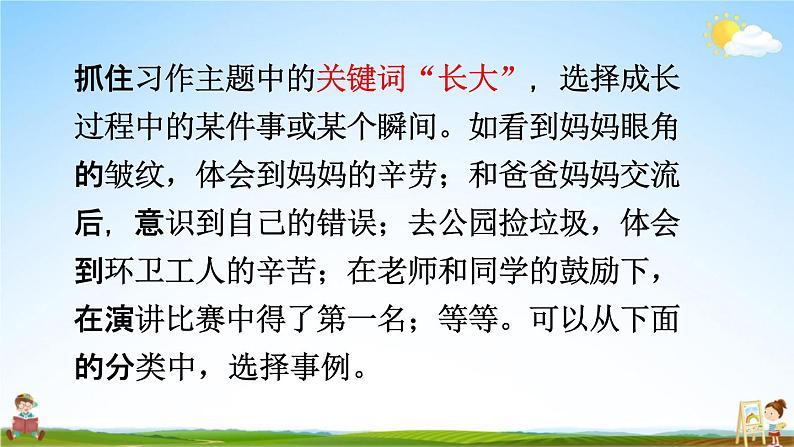 抓住习作主题中的关键词“长大”，选择成长过程中的某件事或某个瞬间。如看到妈妈眼角的皱纹，体会到妈妈的辛劳；和爸爸妈妈交流后，意识到自己的错误；去公园捡垃圾，体会到环卫工人的辛苦；在老师和同学的鼓励下，在演讲比赛中得了第一名；等等。可以从下面的分类中，选择事例。